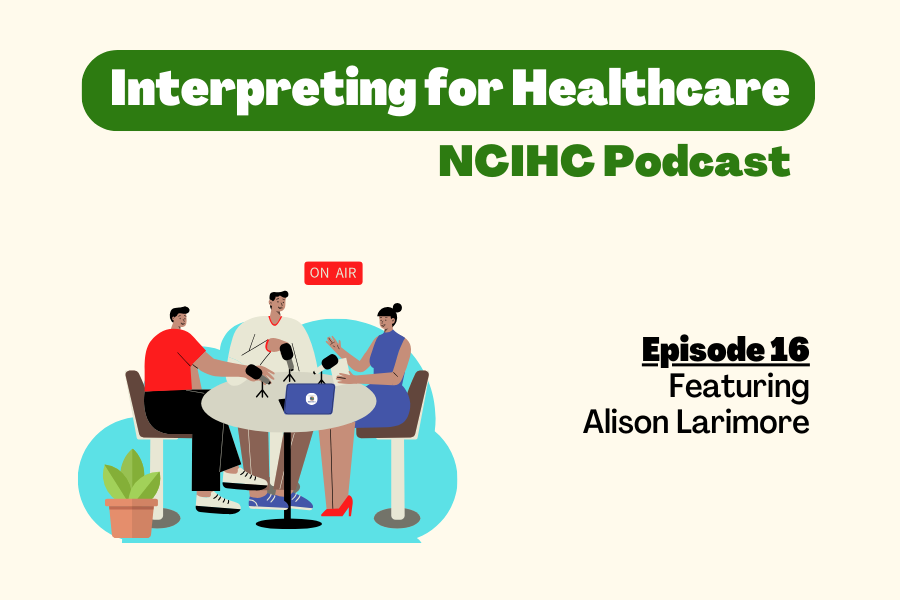 Interpreting for Healthcare
NCIHC Podcast

ON AIR

Episode 16
Featuring
Alison Larimore